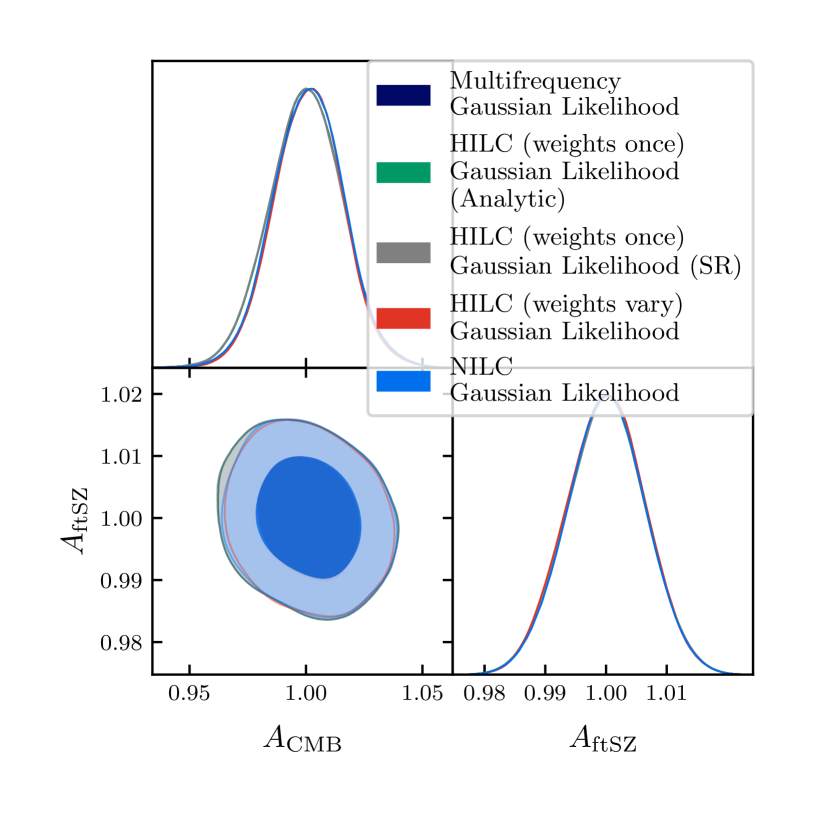 Multifrequency
Gaussian Likelihood
HILC (weights once)
Gaussian Likelihood
(Analytic)
HILC (weights once)
Gaussian Likelihood (SR)
HILC (weights vary)
Gaussian Likelihood
NILC
Gaussian Likelihood

1.02
1.01
1.00
0.99
0.98
$A_{\mathrm{ftSZ}}$

0.95
1.00
1.05
$A_{\mathrm{CMB}}$

0.98
0.99
1.00
1.01
$A_{\mathrm{ftSZ}}$